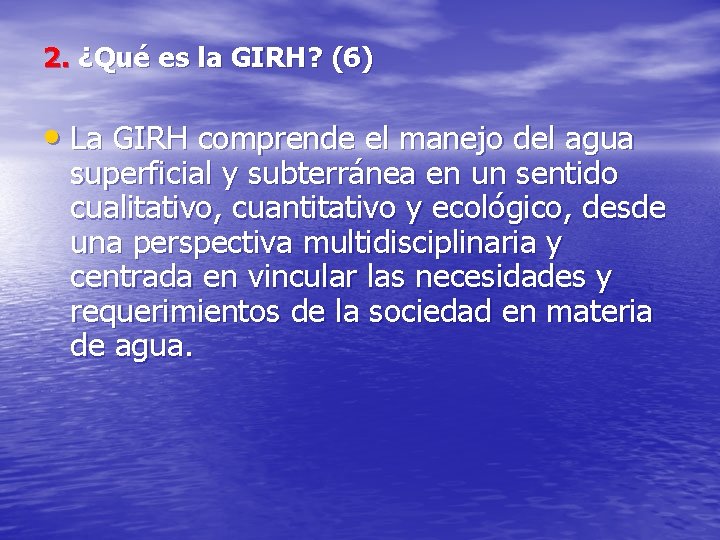 2. ¿Qué es la GIRH? (6)

• La GIRH comprende el manejo del agua superficial y subterránea en un sentido cualitativo, cuantitativo y ecológico, desde una perspectiva multidisciplinaria y centrada en vincular las necesidades y requerimientos de la sociedad en materia de agua.